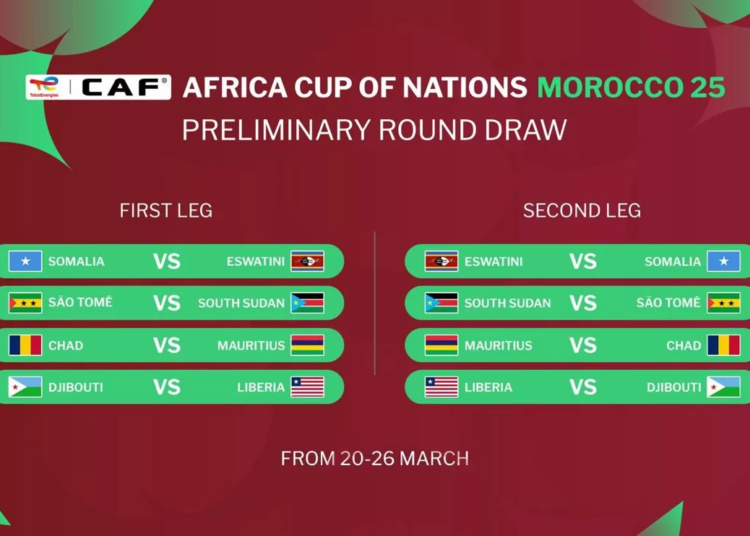 TotalEnergies | CAF AFRICA CUP OF NATIONS MOROCCO 25
PRELIMINARY ROUND DRAW

FIRST LEG

SOMALIA VS ESWATINI
SÃO TOMÉ VS SOUTH SUDAN
CHAD VS MAURITIUS
DJIBOUTI VS LIBERIA

SECOND LEG

ESWATINI VS SOMALIA
SOUTH SUDAN VS SÃO TOMÉ
MAURITIUS VS CHAD
LIBERIA VS DJIBOUTI

FROM 20-26 MARCH